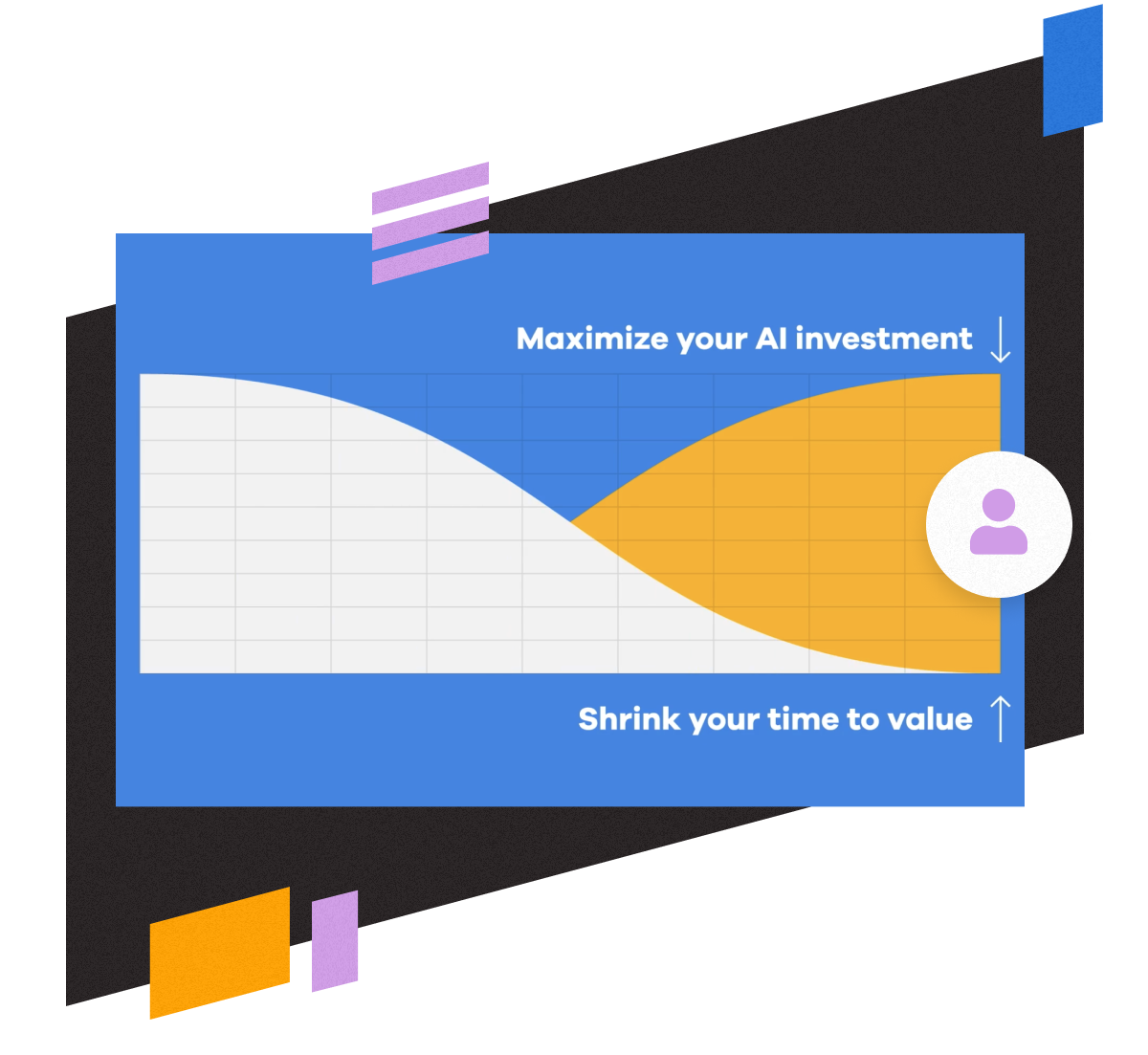 Maximize your AI investment ↓

Shrink your time to value ↑